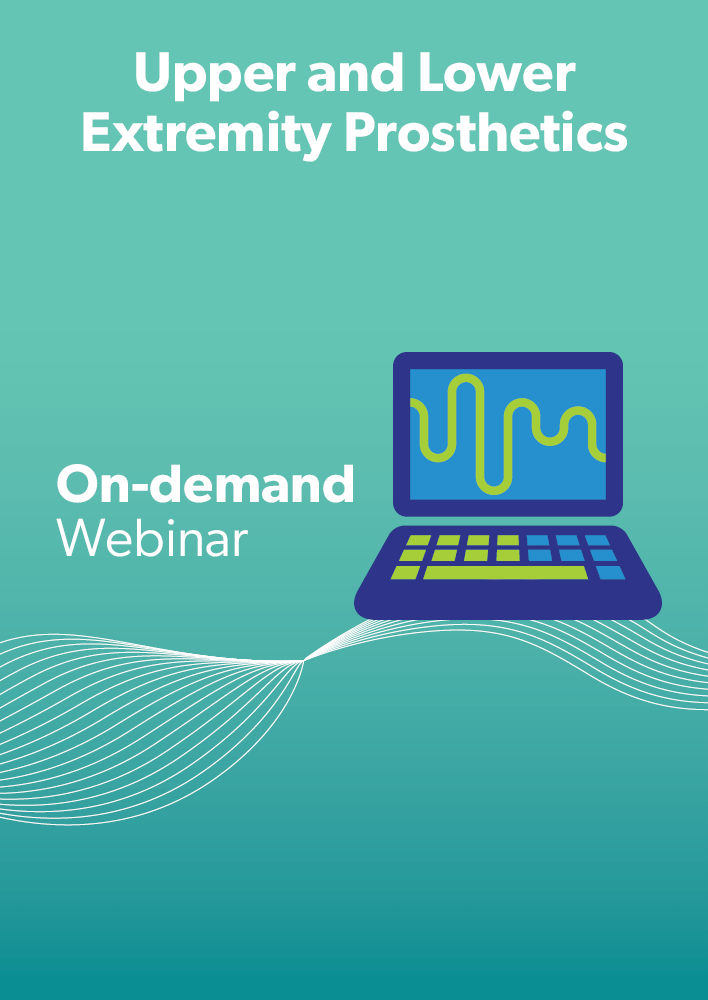 Upper and Lower Extremity Prosthetics

On-demand
Webinar